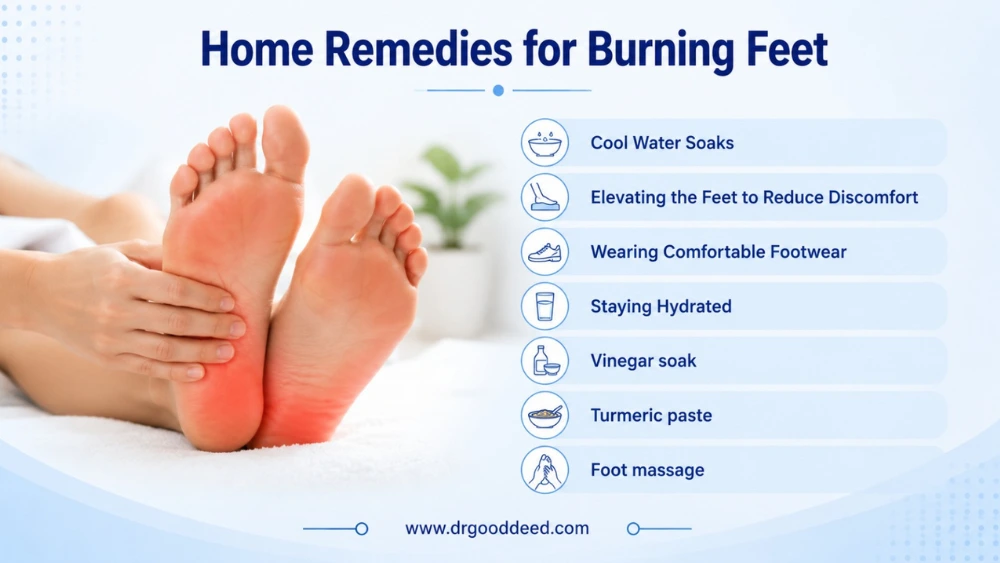 Home Remedies for Burning Feet

Cool Water Soaks

Elevating the Feet to Reduce Discomfort

Wearing Comfortable Footwear

Staying Hydrated

Vinegar soak

Turmeric paste

Foot massage

www.drgooddeed.com